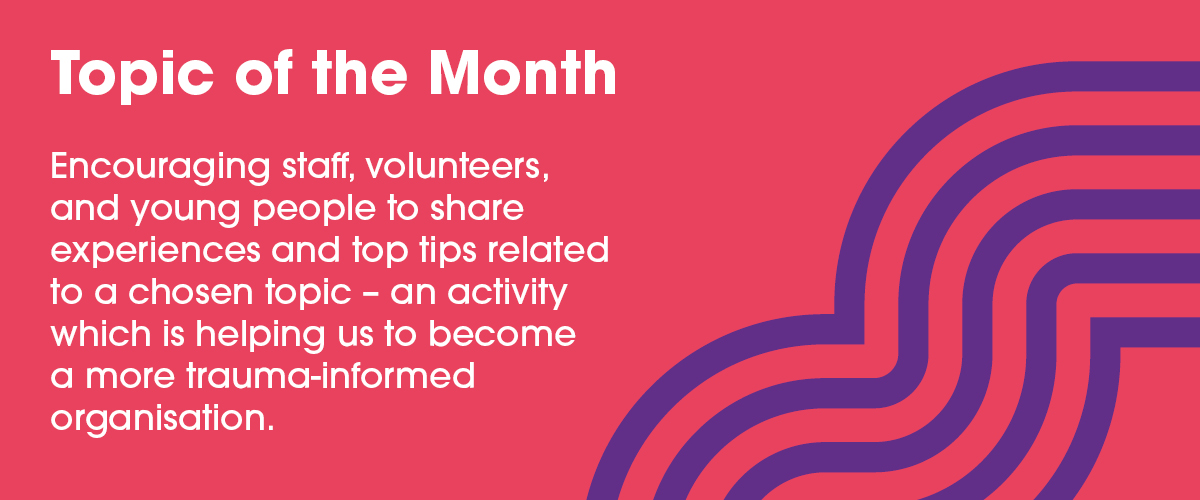 Topic of the Month

Encouraging staff, volunteers, and young people to share experiences and top tips related to a chosen topic – an activity which is helping us to become a more trauma-informed organisation.